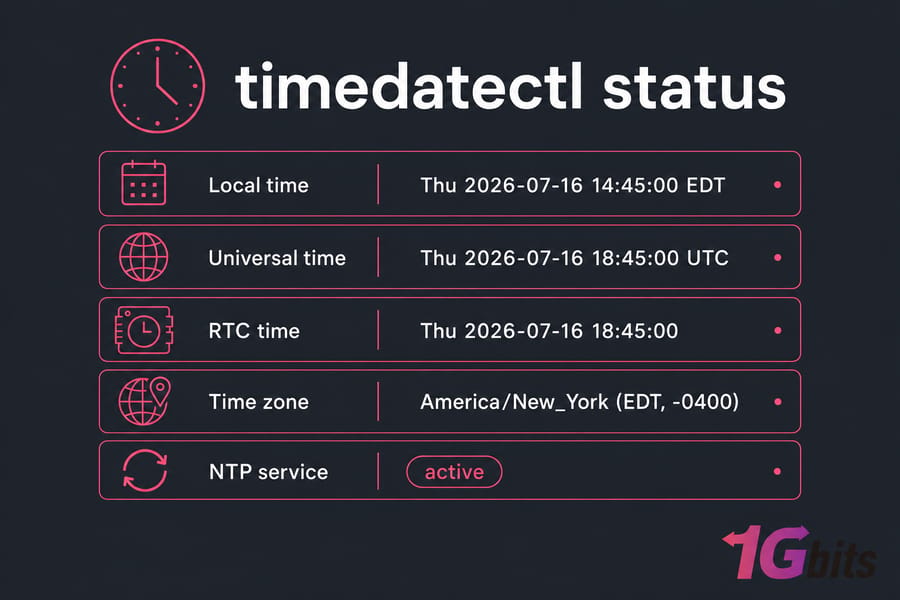 timedatectl status

| Local time | Thu 2026-07-16 14:45:00 EDT |
|---|---|
| Universal time | Thu 2026-07-16 18:45:00 UTC |
| RTC time | Thu 2026-07-16 18:45:00 |
| Time zone | America/New_York (EDT, -0400) |
| NTP service | active |

1Gbits